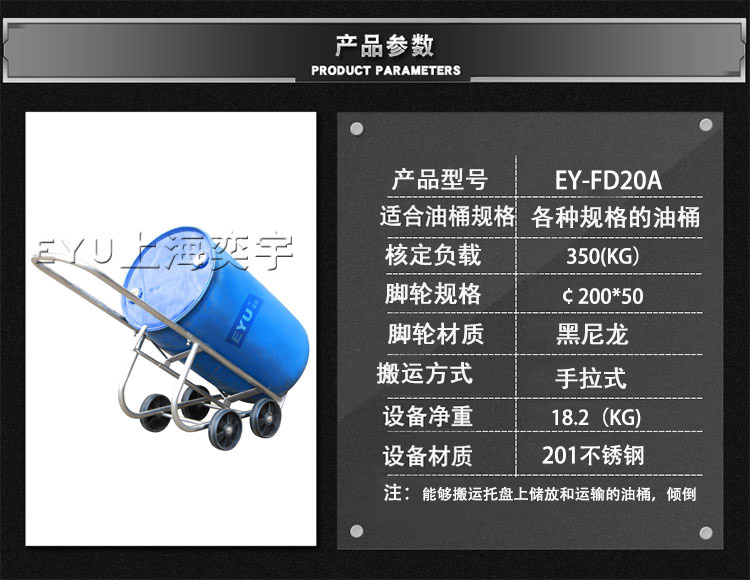 产品参数
PRODUCT PARAMETERS

EYU上海奕宇

EYU

| 产品型号 | EY-FD20A |
|---|---|
| 适合油桶规格 | 各种规格的油桶 |
| 核定负载 | 350(KG) |
| 脚轮规格 | ¢200*50 |
| 脚轮材质 | 黑尼龙 |
| 搬运方式 | 手拉式 |
| 设备净重 | 18.2（KG) |
| 设备材质 | 201不锈钢 |

注：能够搬运托盘上储放和运输的油桶，倾倒